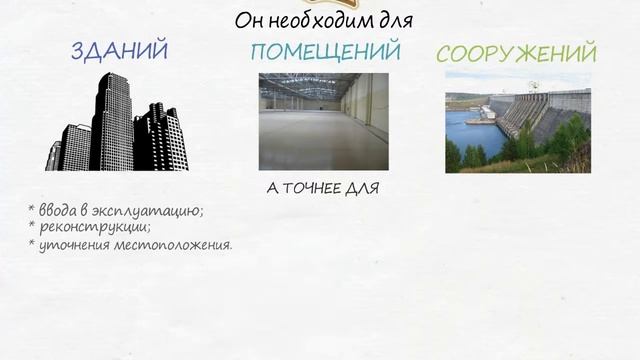 Он необходим для

ЗДАНИЙ

ПОМЕЩЕНИЙ

СООРУЖЕНИЙ

А ТОЧНЕЕ ДЛЯ

* ввода в эксплуатацию;
* реконструкции;
* уточнения местоположения.